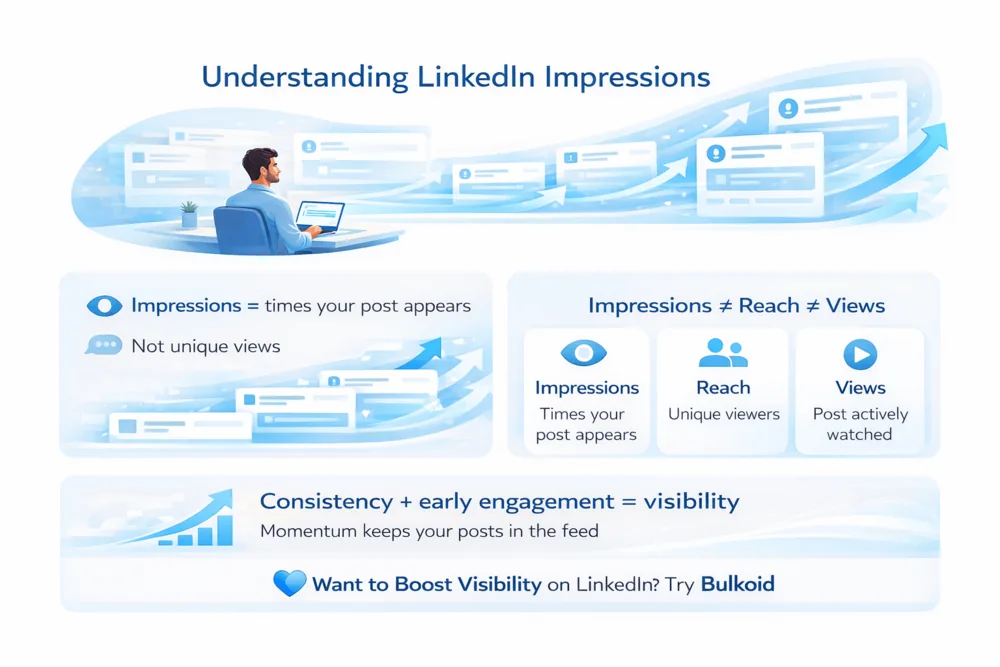 Understanding LinkedIn Impressions

Impressions = times your post appears

Not unique views

Impressions ≠ Reach ≠ Views

Impressions
Times your post appears

Reach
Unique viewers

Views
Post actively watched

Consistency + early engagement = visibility

Momentum keeps your posts in the feed

Want to Boost Visibility on LinkedIn? Try Bulkoid